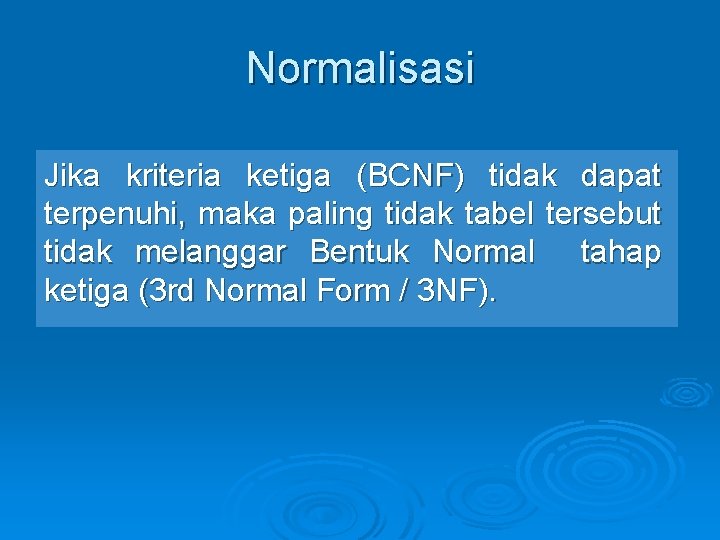 Normalisasi

Jika kriteria ketiga (BCNF) tidak dapat terpenuhi, maka paling tidak tabel tersebut tidak melanggar Bentuk Normal tahap ketiga (3rd Normal Form / 3NF).